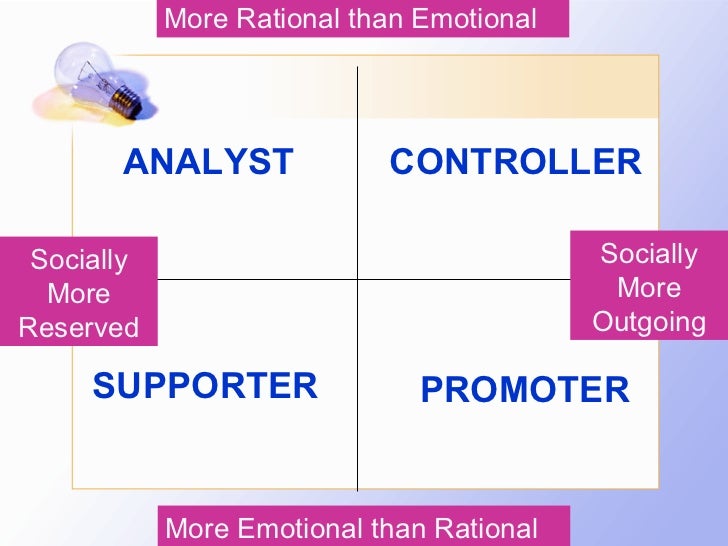 More Rational than Emotional

ANALYST

CONTROLLER

Socially More Reserved

Socially More Outgoing

SUPPORTER

PROMOTER

More Emotional than Rational